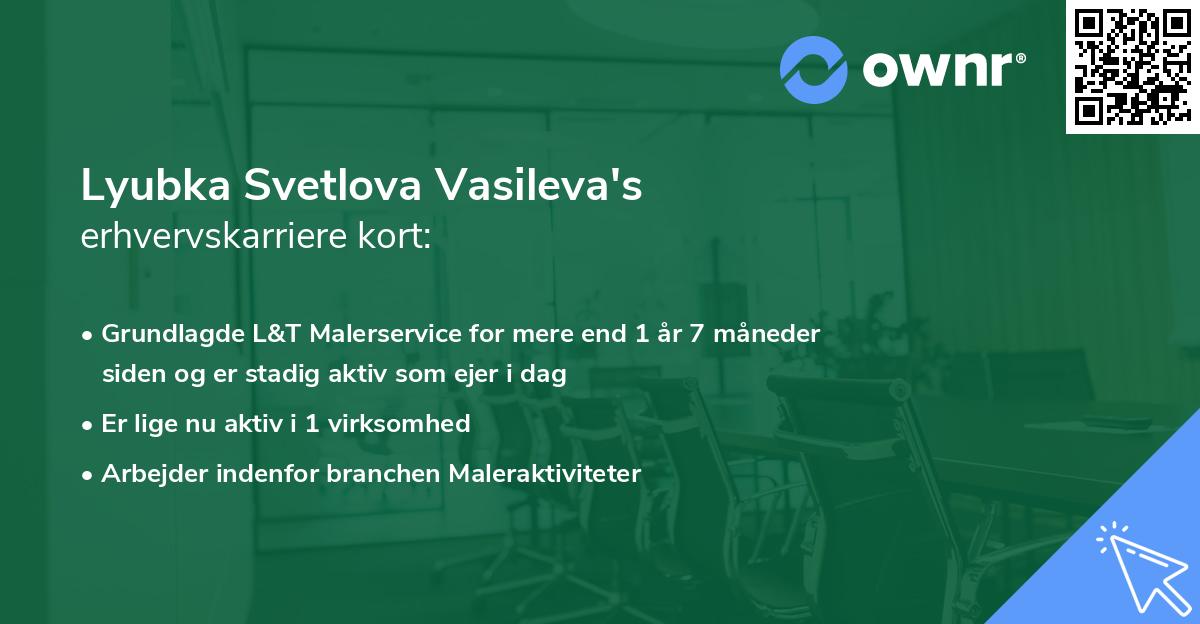 ownr®

Lyubka Svetlova Vasileva's
erhvervskarriere kort:

• Grundlagde L&T Malerservice for mere end 1 år 7 måneder siden og er stadig aktiv som ejer i dag
• Er lige nu aktiv i 1 virksomhed
• Arbejder indenfor branchen Maleraktiviteter